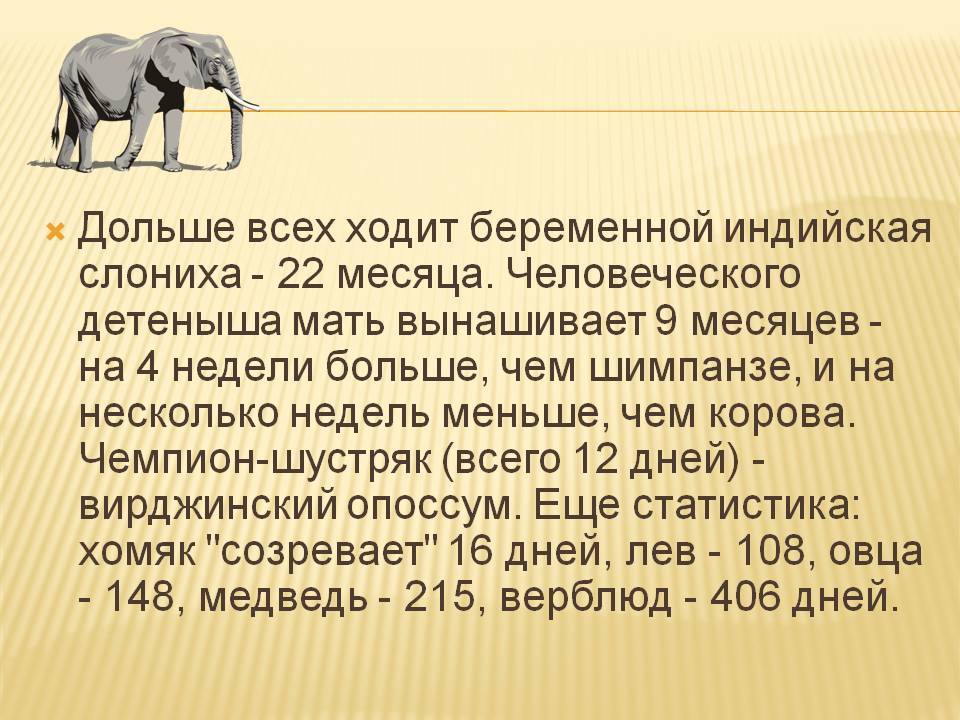 Дольше всех ходит беременной индийская слониха - 22 месяца. Человеческого детеныша мать вынашивает 9 месяцев - на 4 недели больше, чем шимпанзе, и на несколько недель меньше, чем корова. Чемпион-шустряк (всего 12 дней) - вирджинский опоссум. Еще статистика: хомяк "созревает" 16 дней, лев - 108, овца - 148, медведь - 215, верблюд - 406 дней.